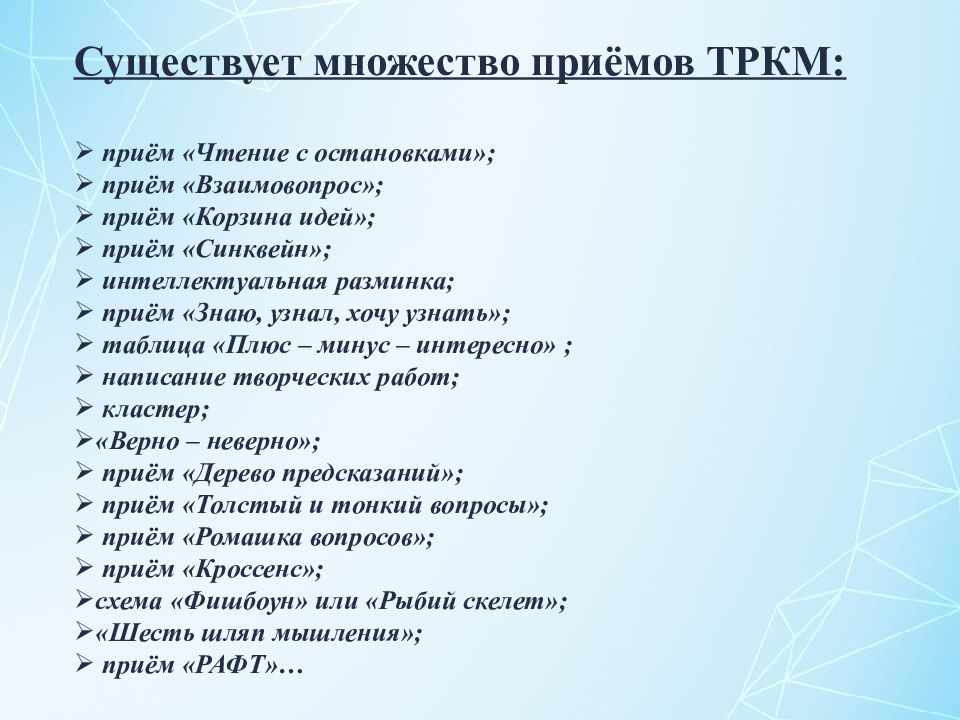 Существует множество приёмов ТРКМ:

➢ приём «Чтение с остановками»;
➢ приём «Взаимовопрос»;
➢ приём «Корзина идей»;
➢ приём «Синквейн»;
➢ интеллектуальная разминка;
➢ приём «Знаю, узнал, хочу узнать»;
➢ таблица «Плюс – минус – интересно» ;
➢ написание творческих работ;
➢ кластер;
➢«Верно – неверно»;
➢ приём «Дерево предсказаний»;
➢ приём «Толстый и тонкий вопросы»;
➢ приём «Ромашка вопросов»;
➢ приём «Кроссенс»;
➢схема «Фишбоун» или «Рыбий скелет»;
➢«Шесть шляп мышления»;
➢ приём «РАФТ»…